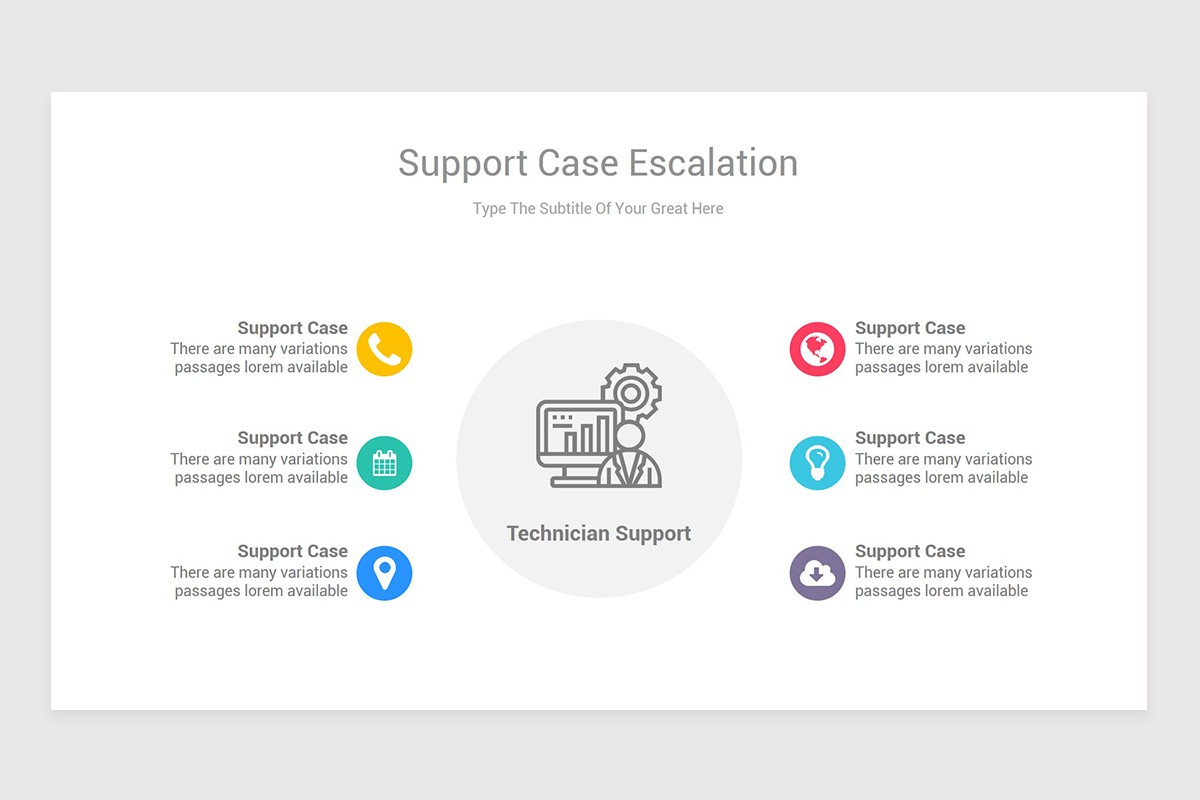 Support Case Escalation

Type The Subtitle Of Your Great Here

Support Case
There are many variations passages lorem available

Support Case
There are many variations passages lorem available

Support Case
There are many variations passages lorem available

Technician Support

Support Case
There are many variations passages lorem available

Support Case
There are many variations passages lorem available

Support Case
There are many variations passages lorem available